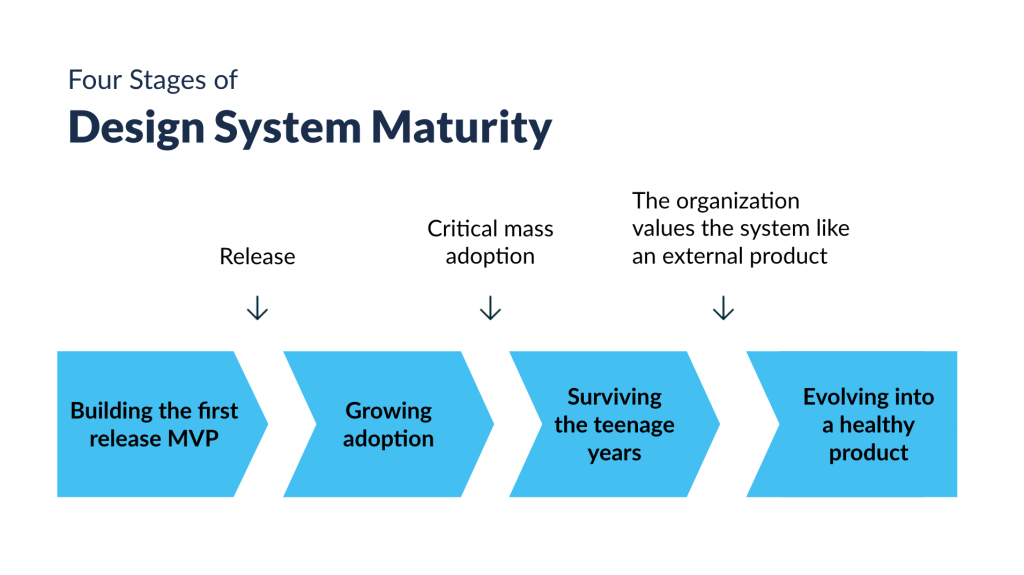 Four Stages of
Design System Maturity

Release
↓

Critical mass adoption
↓

The organization values the system like an external product
↓

Building the first release MVP

Growing adoption

Surviving the teenage years

Evolving into a healthy product